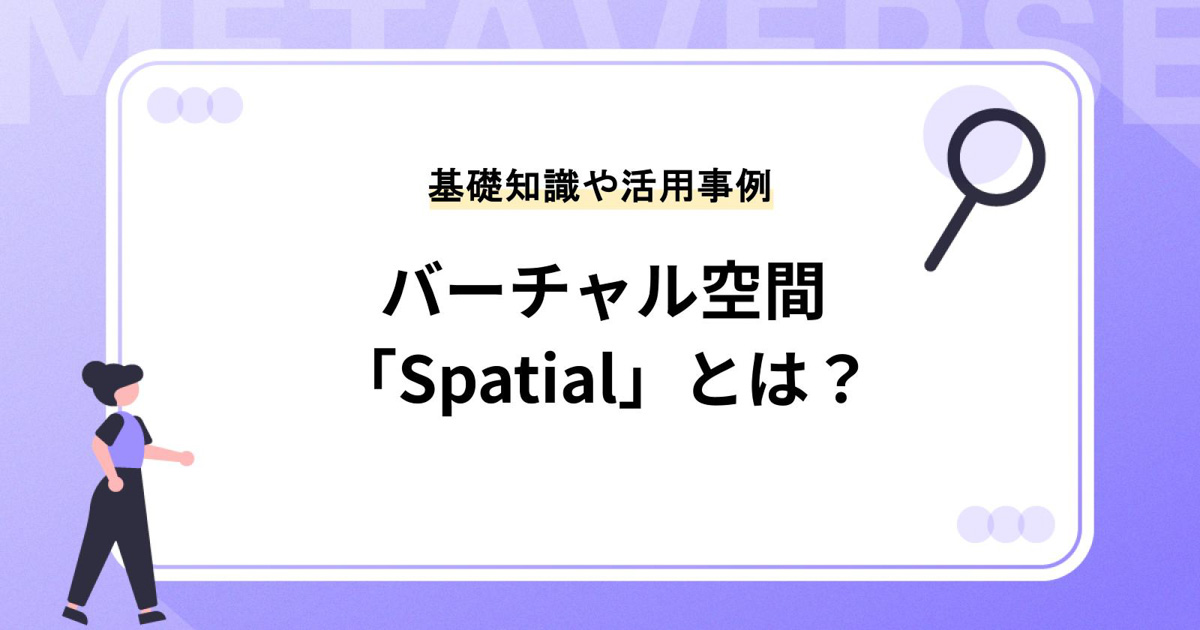 METAVERSE

基礎知識や活用事例

バーチャル空間
「Spatial」とは？